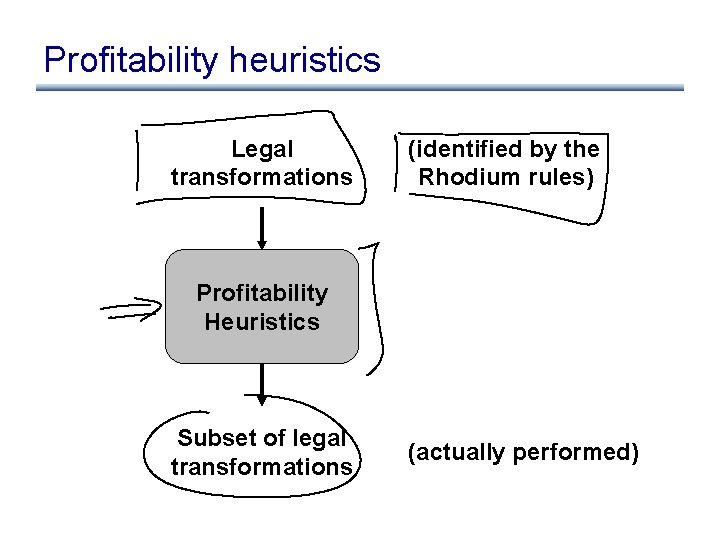 Profitability heuristics

Legal transformations

(identified by the Rhodium rules)

Profitability Heuristics

Subset of legal transformations

(actually performed)